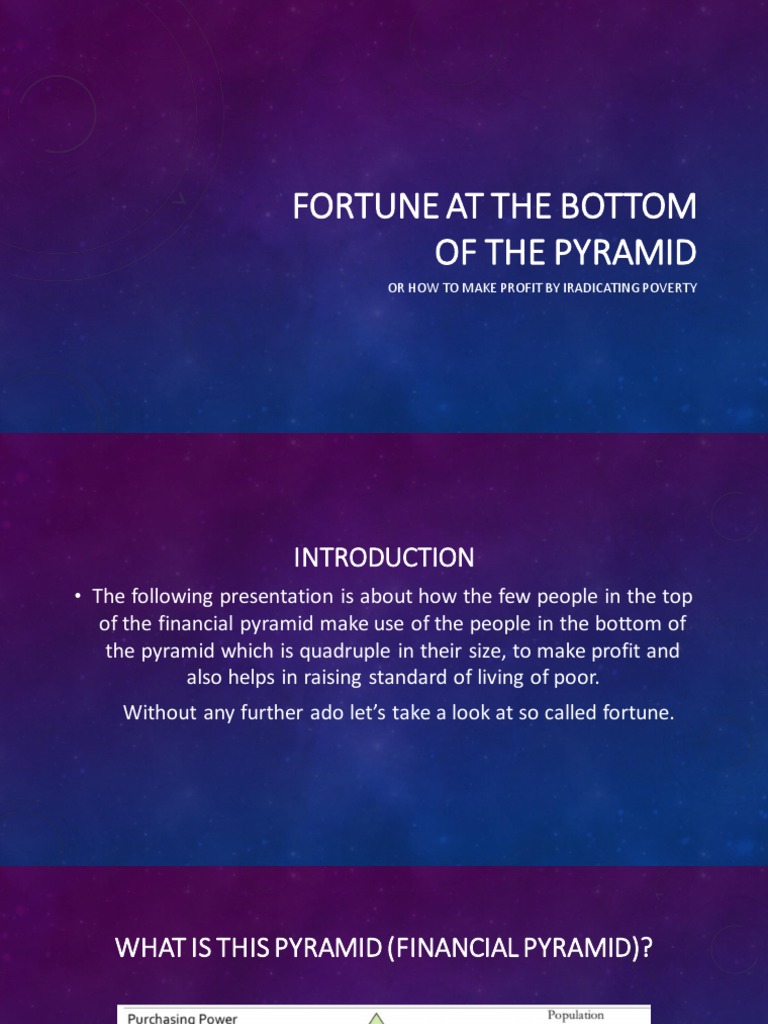 FORTUNE AT THE BOTTOM OF THE PYRAMID

OR HOW TO MAKE PROFIT BY IRADICATING POVERTY

INTRODUCTION

• The following presentation is about how the few people in the top of the financial pyramid make use of the people in the bottom of the pyramid which is quadruple in their size, to make profit and also helps in raising standard of living of poor.

Without any further ado let's take a look at so called fortune.

WHAT IS THIS PYRAMID (FINANCIAL PYRAMID)?

Purchasing Power

Population